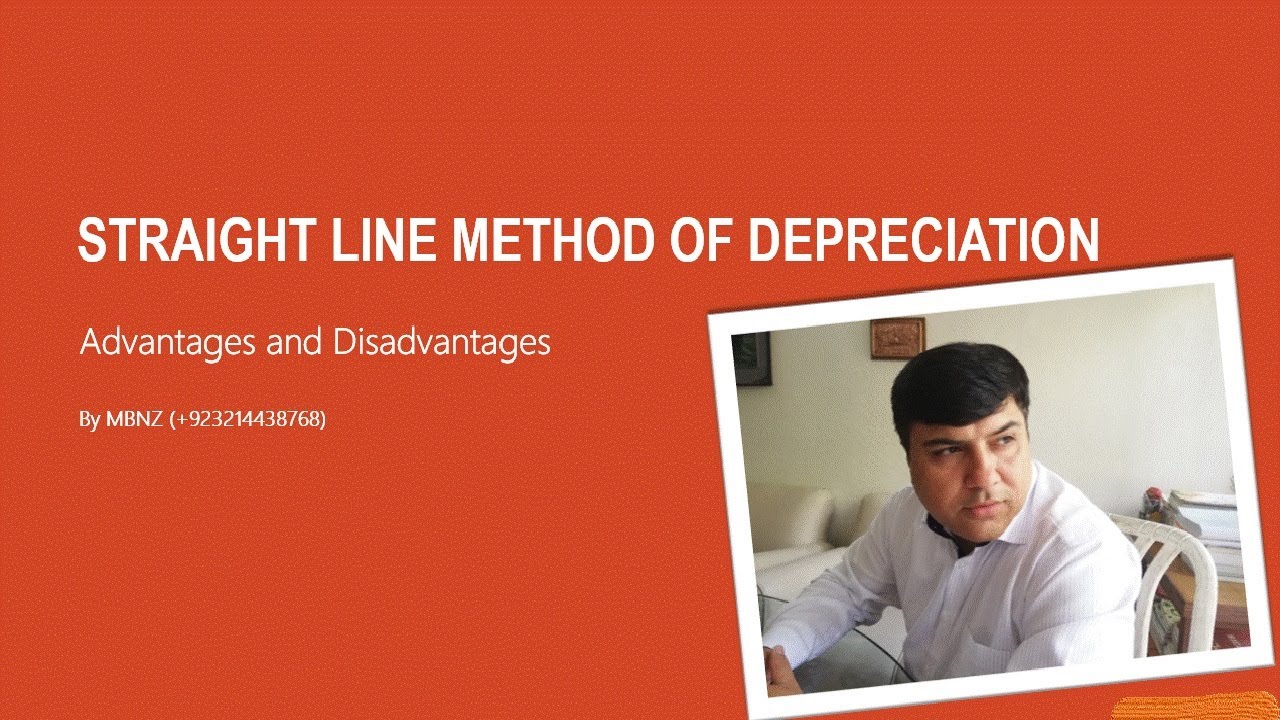 STRAIGHT LINE METHOD OF DEPRECIATION

Advantages and Disadvantages

By MBNZ (+923214438768)